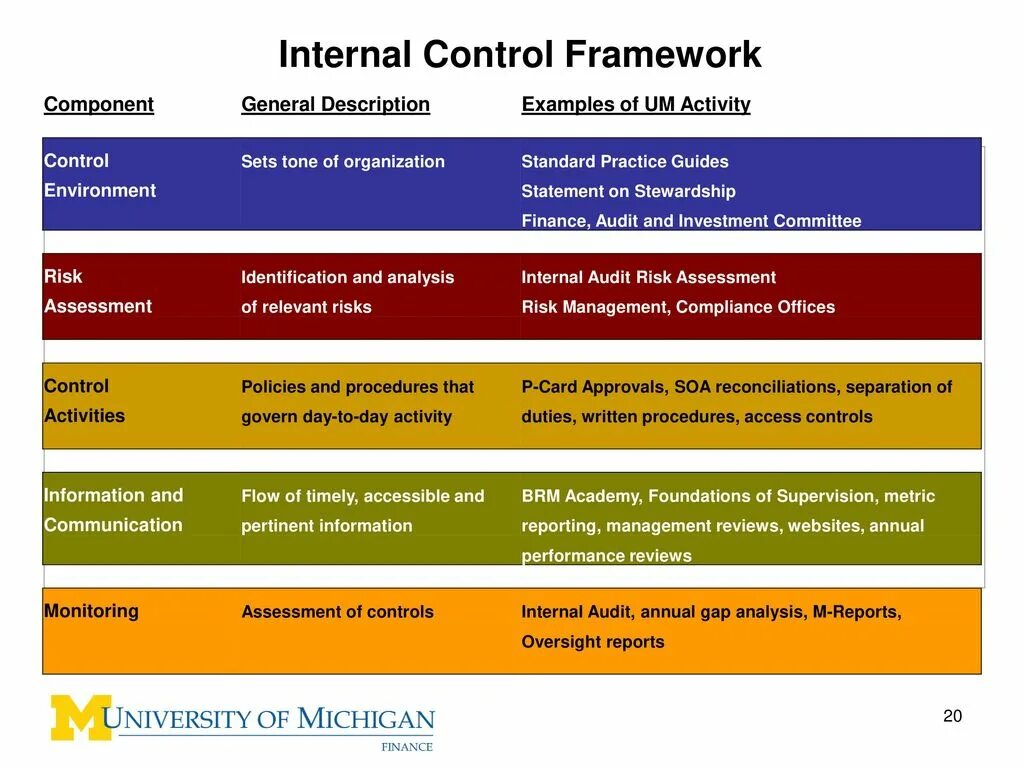 Internal Control Framework

| Component | General Description | Examples of UM Activity |
|---|---|---|
| Control Environment | Sets tone of organization | Standard Practice Guides Statement on Stewardship Finance, Audit and Investment Committee |
| Risk Assessment | Identification and analysis of relevant risks | Internal Audit Risk Assessment Risk Management, Compliance Offices |
| Control Activities | Policies and procedures that govern day-to-day activity | P-Card Approvals, SOA reconciliations, separation of duties, written procedures, access controls |
| Information and Communication | Flow of timely, accessible and pertinent information | BRM Academy, Foundations of Supervision, metric reporting, management reviews, websites, annual performance reviews |
| Monitoring | Assessment of controls | Internal Audit, annual gap analysis, M-Reports, Oversight reports |

M UNIVERSITY OF MICHIGAN
FINANCE

20